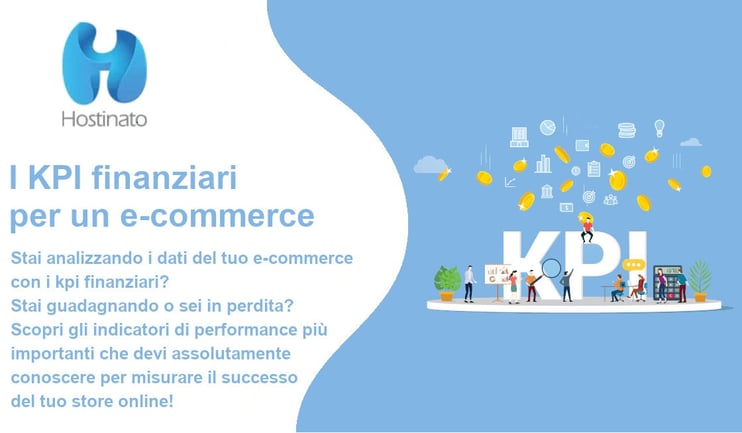 Hostinato

I KPI finanziari per un e-commerce

Stai analizzando i dati del tuo e-commerce con i kpi finanziari?
Stai guadagnando o sei in perdita?
Scopri gli indicatori di performance più importanti che devi assolutamente conoscere per misurare il successo del tuo store online!

KPI